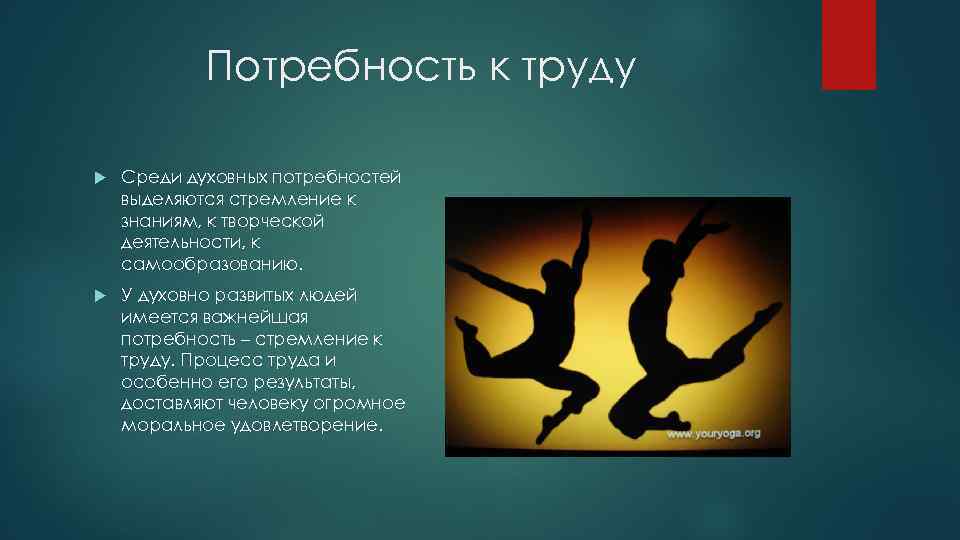 Потребность к труду

Среди духовных потребностей выделяются стремление к знаниям, к творческой деятельности, к самообразованию.

У духовно развитых людей имеется важнейшая потребность – стремление к труду. Процесс труда и особенно его результаты, доставляют человеку огромное моральное удовлетворение.

www.youryoga.org